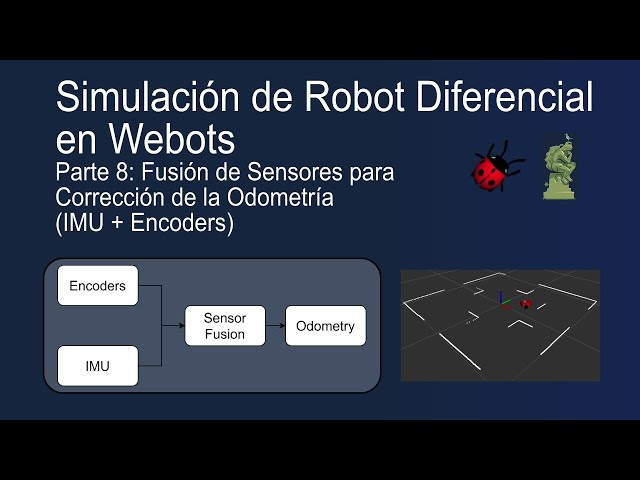 Simulación de Robot Diferencial en Webots

Parte 8: Fusión de Sensores para Corrección de la Odometría (IMU + Encoders)

Encoders

IMU

Sensor Fusion

Odometry